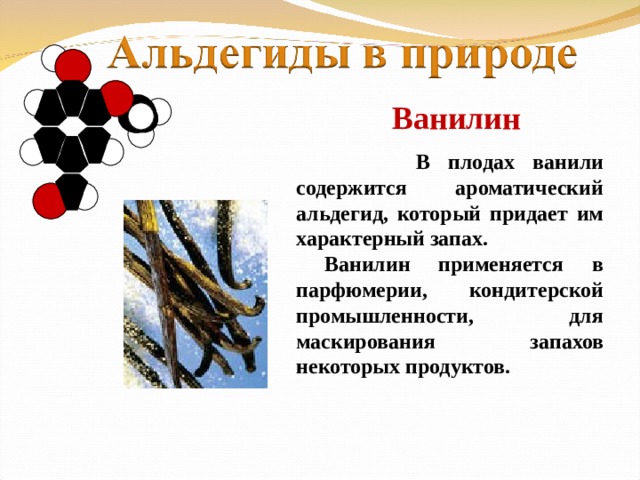 Альдегиды в природе

Ванилин

В плодах ванили содержится ароматический альдегид, который придает им характерный запах.

Ванилин применяется в парфюмерии, кондитерской промышленности, для маскирования запахов некоторых продуктов.